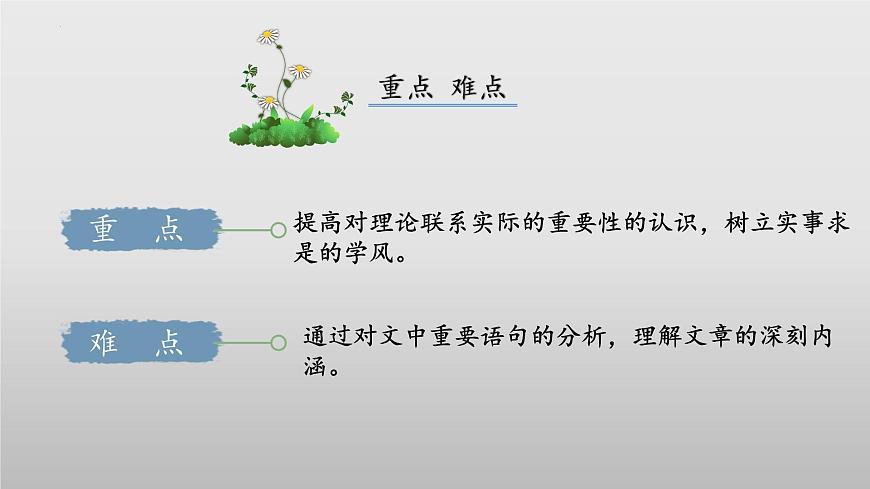 重点 难点

重 点

提高对理论联系实际的重要性的认识，树立实事求是的学风。

难 点

通过对文中重要语句的分析，理解文章的深刻内涵。